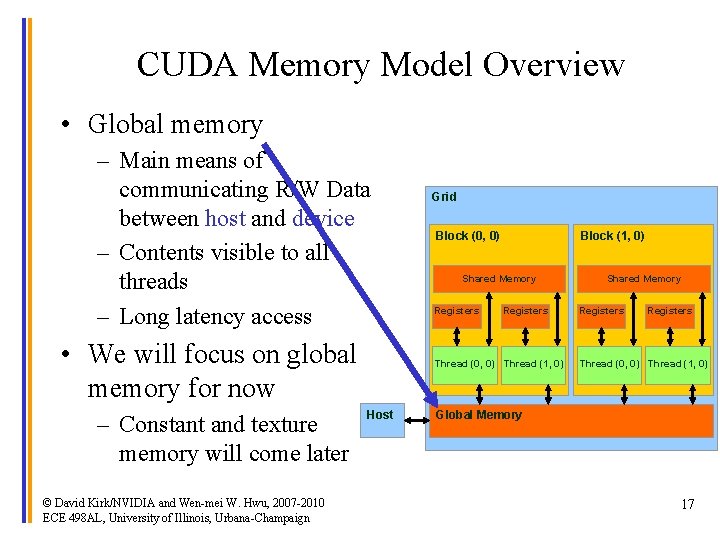 CUDA Memory Model Overview

• Global memory
– Main means of communicating R/W Data between host and device
– Contents visible to all threads
– Long latency access
• We will focus on global memory for now
– Constant and texture memory will come later

Grid

Block (0, 0)

Shared Memory

Registers

Registers

Thread (0, 0)

Thread (1, 0)

Block (1, 0)

Shared Memory

Registers

Registers

Thread (0, 0)

Thread (1, 0)

Host

Global Memory

© David Kirk/NVIDIA and Wen-mei W. Hwu, 2007-2010
ECE 498AL, University of Illinois, Urbana-Champaign

17